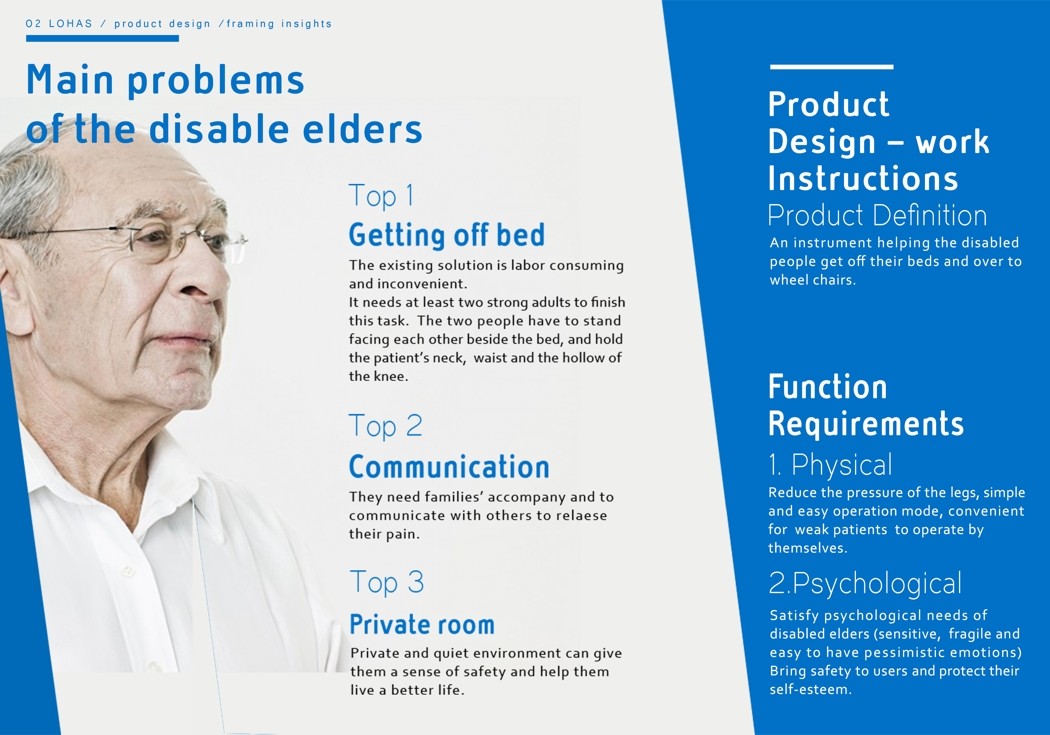 02 LOHAS / product design /framing insights

Main problems of the disable elders

Top 1
Getting off bed
The existing solution is labor consuming and inconvenient.
It needs at least two strong adults to finish this task. The two people have to stand facing each other beside the bed, and hold the patient's neck, waist and the hollow of the knee.

Top 2
Communication
They need families' accompany and to communicate with others to relaese their pain.

Top 3
Private room
Private and quiet environment can give them a sense of safety and help them live a better life.

Product Design – work Instructions
Product Definition
An instrument helping the disabled people get off their beds and over to wheel chairs.

Function Requirements
1. Physical
Reduce the pressure of the legs, simple and easy operation mode, convenient for weak patients to operate by themselves.

2.Psychological
Satisfy psychological needs of disabled elders (sensitive, fragile and easy to have pessimistic emotions) Bring safety to users and protect their self-esteem.